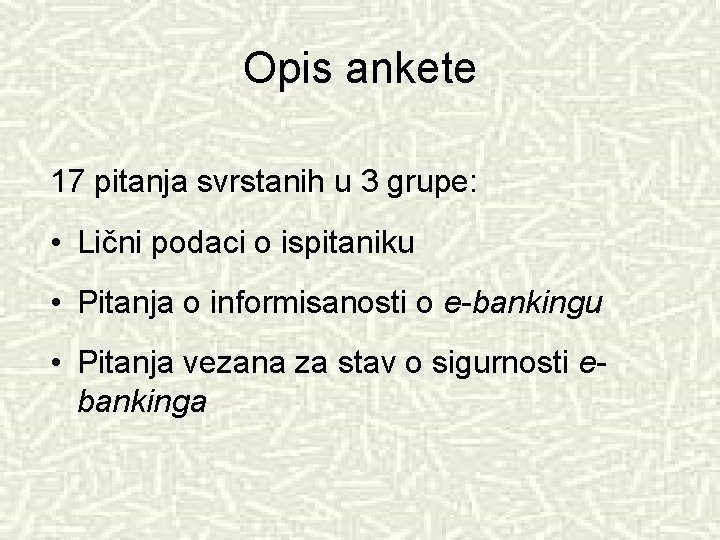 Opis ankete

17 pitanja svrstanih u 3 grupe:

• Lični podaci o ispitaniku

• Pitanja o informisanosti o e-bankingu

• Pitanja vezana za stav o sigurnosti e-bankinga